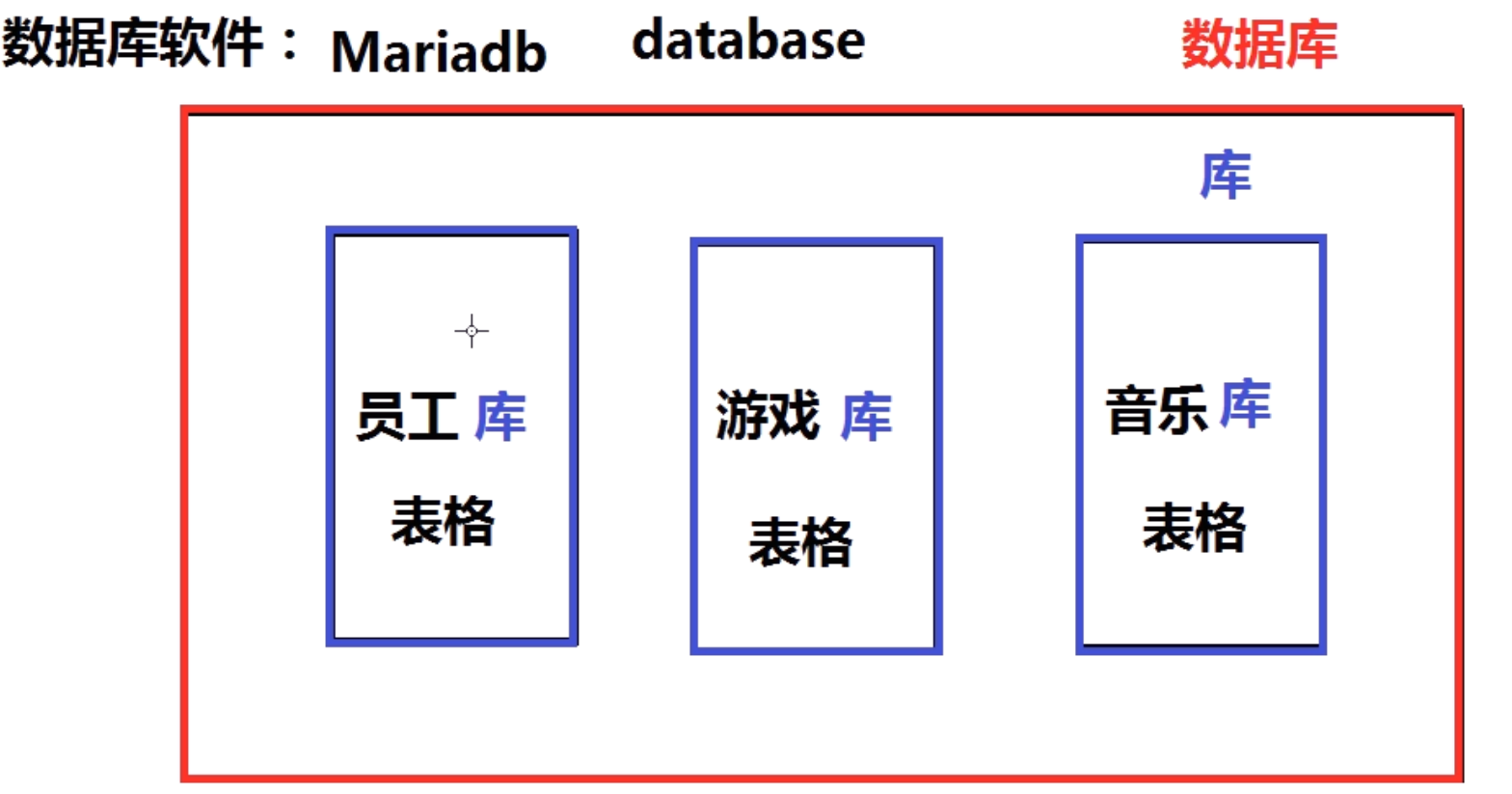 数据库软件： Mariadb database 数据库

库

员工 库

表格

游戏 库

表格

音乐 库

表格